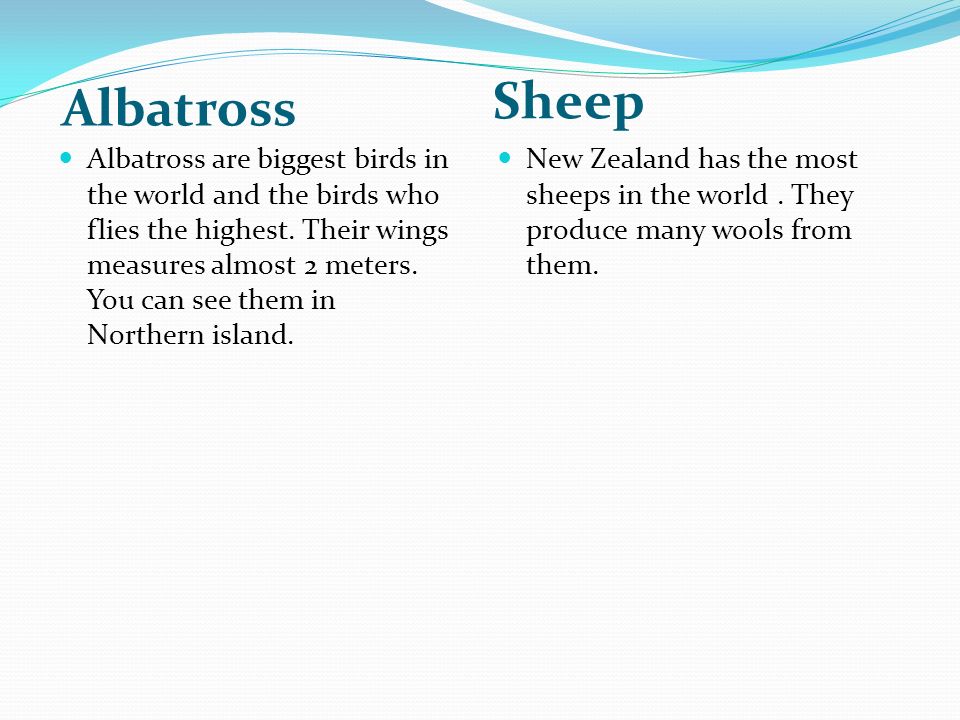 Albatross

Albatross are biggest birds in the world and the birds who flies the highest. Their wings measures almost 2 meters. You can see them in Northern island.

Sheep

New Zealand has the most sheeps in the world . They produce many wools from them.